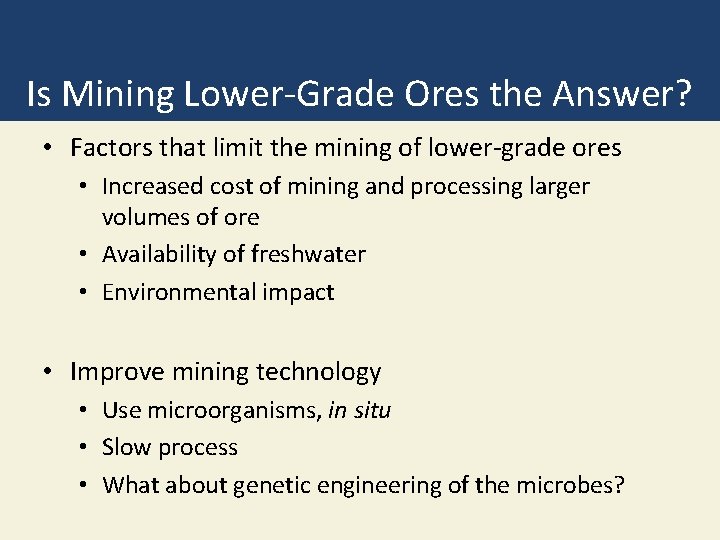 Is Mining Lower-Grade Ores the Answer?

• Factors that limit the mining of lower-grade ores
  • Increased cost of mining and processing larger volumes of ore
  • Availability of freshwater
  • Environmental impact

• Improve mining technology
  • Use microorganisms, in situ
  • Slow process
  • What about genetic engineering of the microbes?